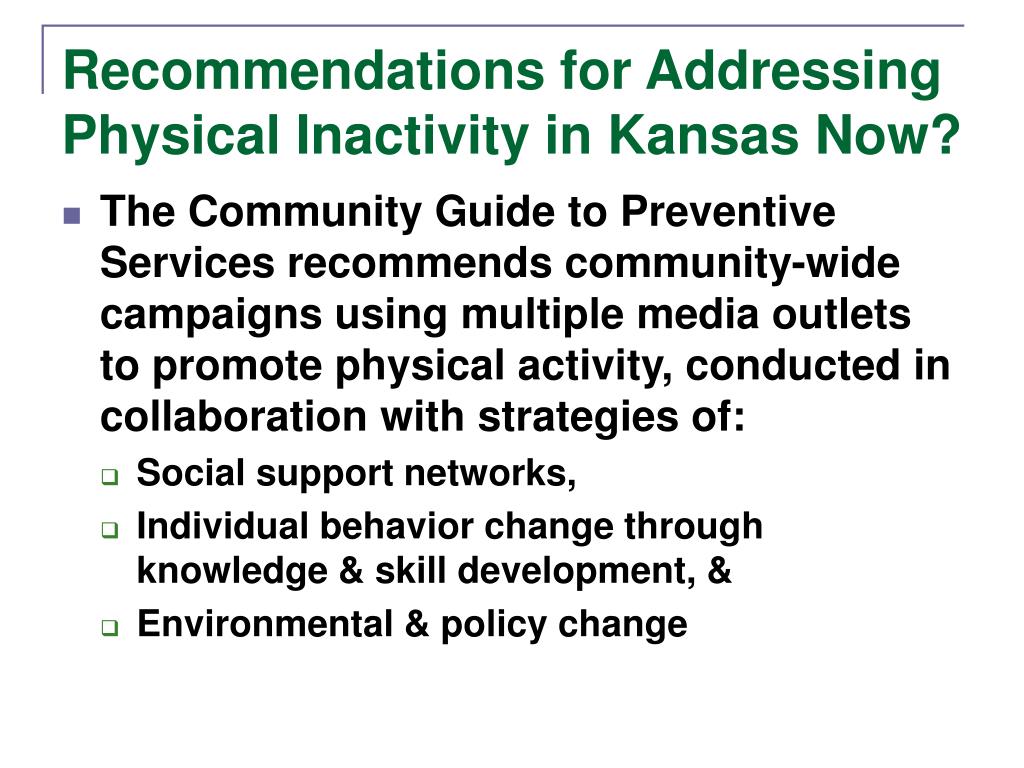 Recommendations for Addressing Physical Inactivity in Kansas Now?

The Community Guide to Preventive Services recommends community-wide campaigns using multiple media outlets to promote physical activity, conducted in collaboration with strategies of:

Social support networks,

Individual behavior change through knowledge & skill development, &

Environmental & policy change